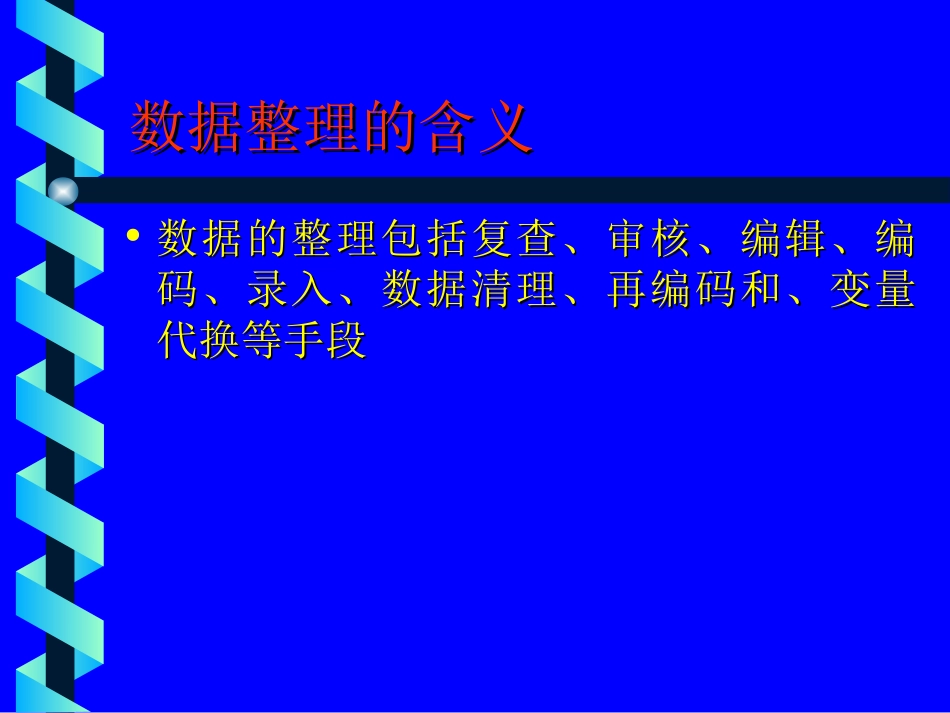 数据整理的含义

• 数据的整理包括复查、审核、编辑、编码、录入、数据清理、再编码和、变量代换等手段